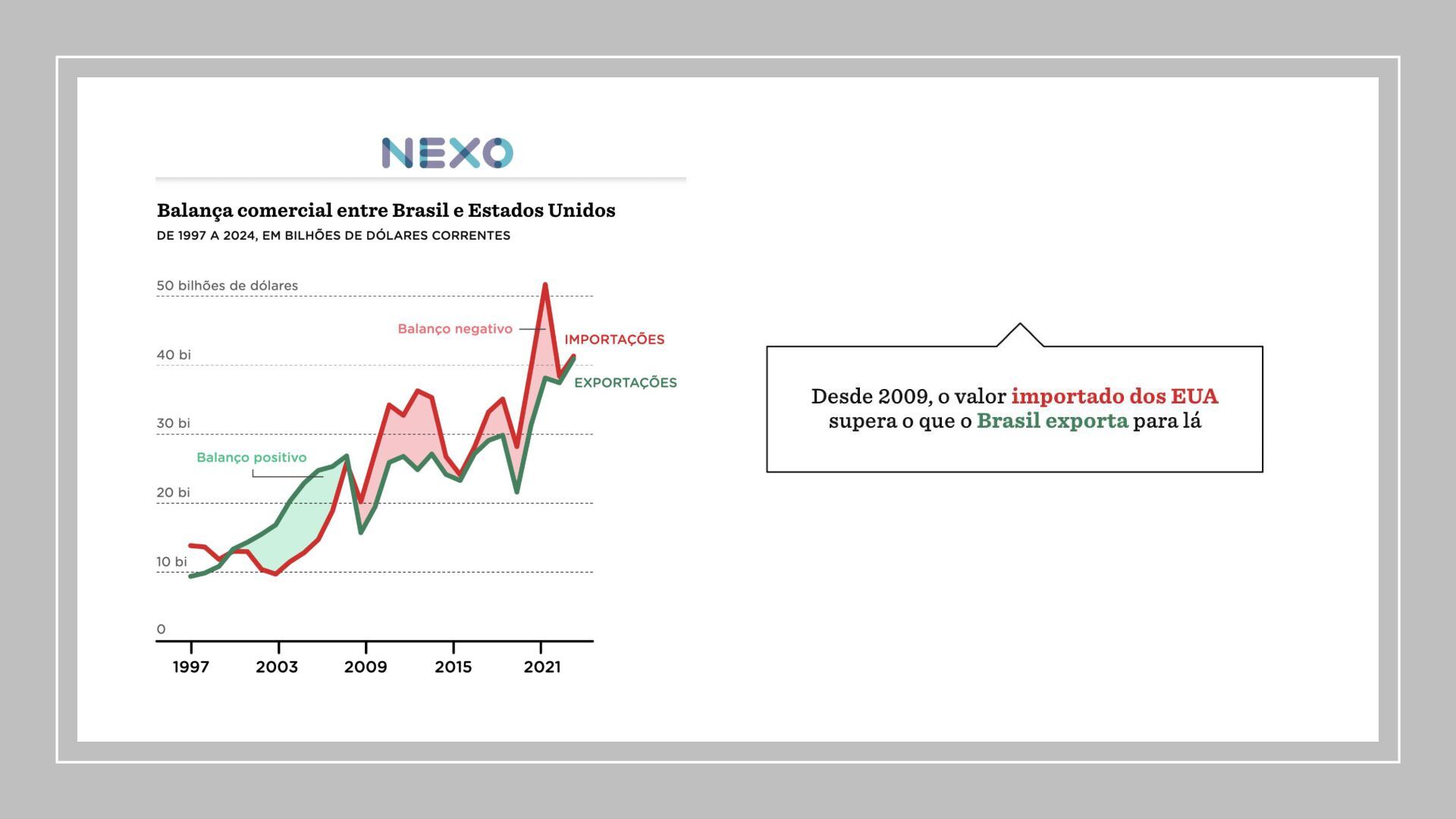 NEXO

Balança comercial entre Brasil e Estados Unidos

DE 1997 A 2024, EM BILHÕES DE DÓLARES CORRENTES

50 bilhões de dólares
40 bi
30 bi
20 bi
10 bi
0

Balanço negativo
IMPORTAÇÕES
EXPORTAÇÕES
Balanço positivo

1997
2003
2009
2015
2021

Desde 2009, o valor importado dos EUA supera o que o Brasil exporta para lá